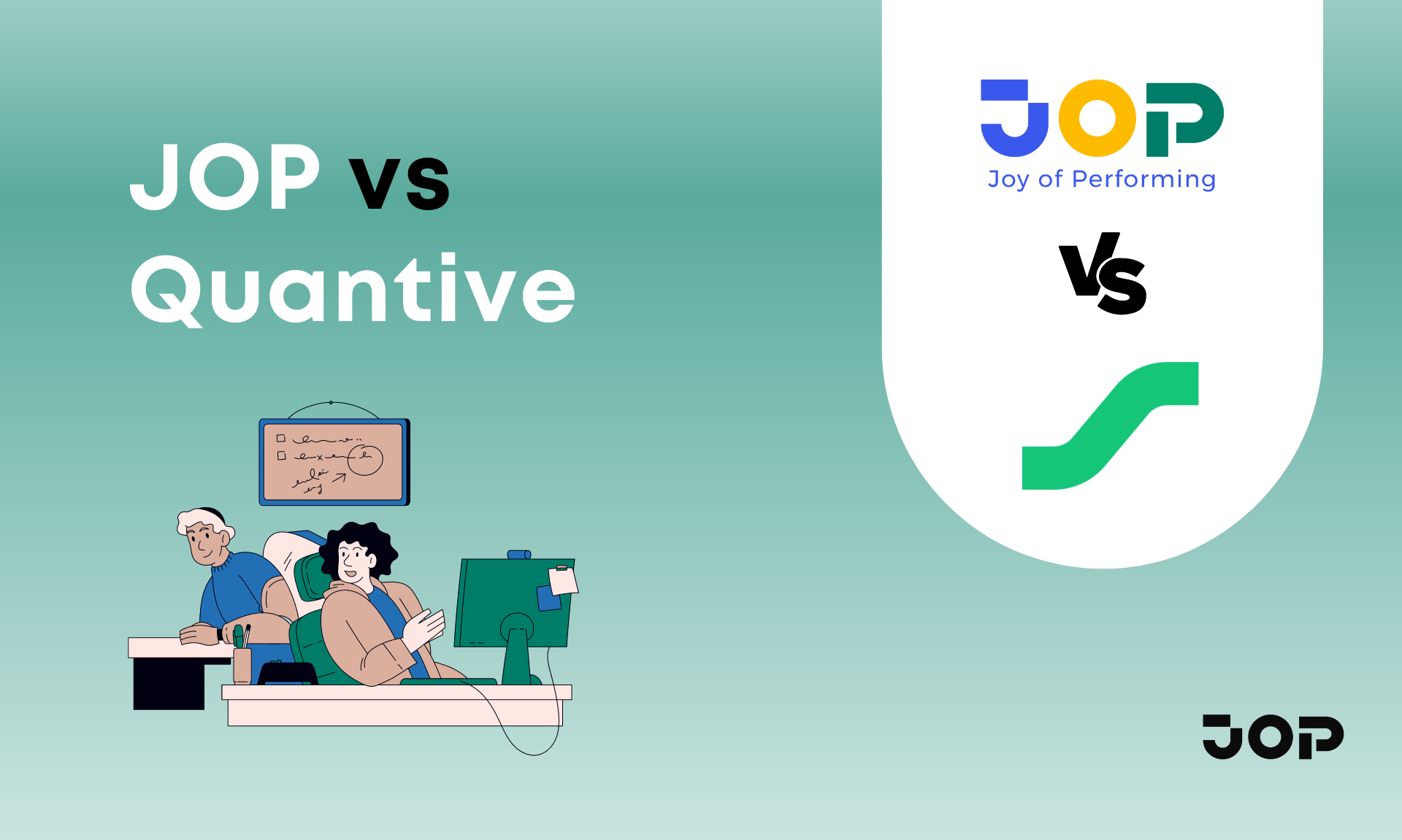 JOP vs Quantive

JOP
Joy of Performing

VS

JOP